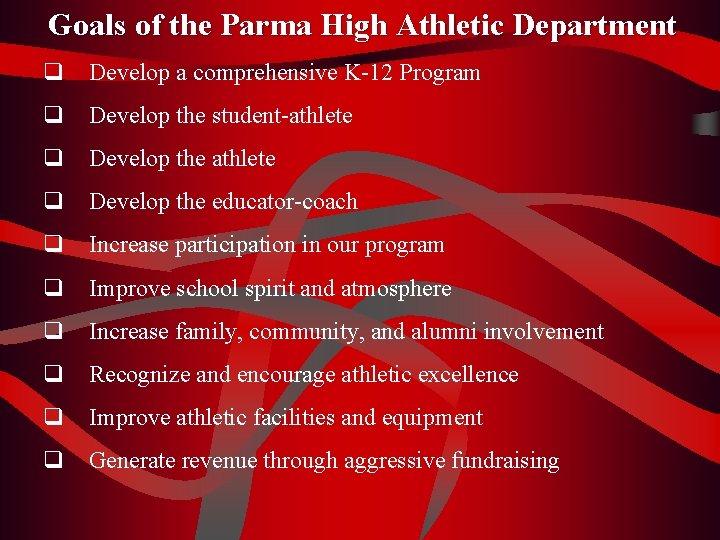 Goals of the Parma High Athletic Department

❑ Develop a comprehensive K-12 Program

❑ Develop the student-athlete

❑ Develop the athlete

❑ Develop the educator-coach

❑ Increase participation in our program

❑ Improve school spirit and atmosphere

❑ Increase family, community, and alumni involvement

❑ Recognize and encourage athletic excellence

❑ Improve athletic facilities and equipment

❑ Generate revenue through aggressive fundraising